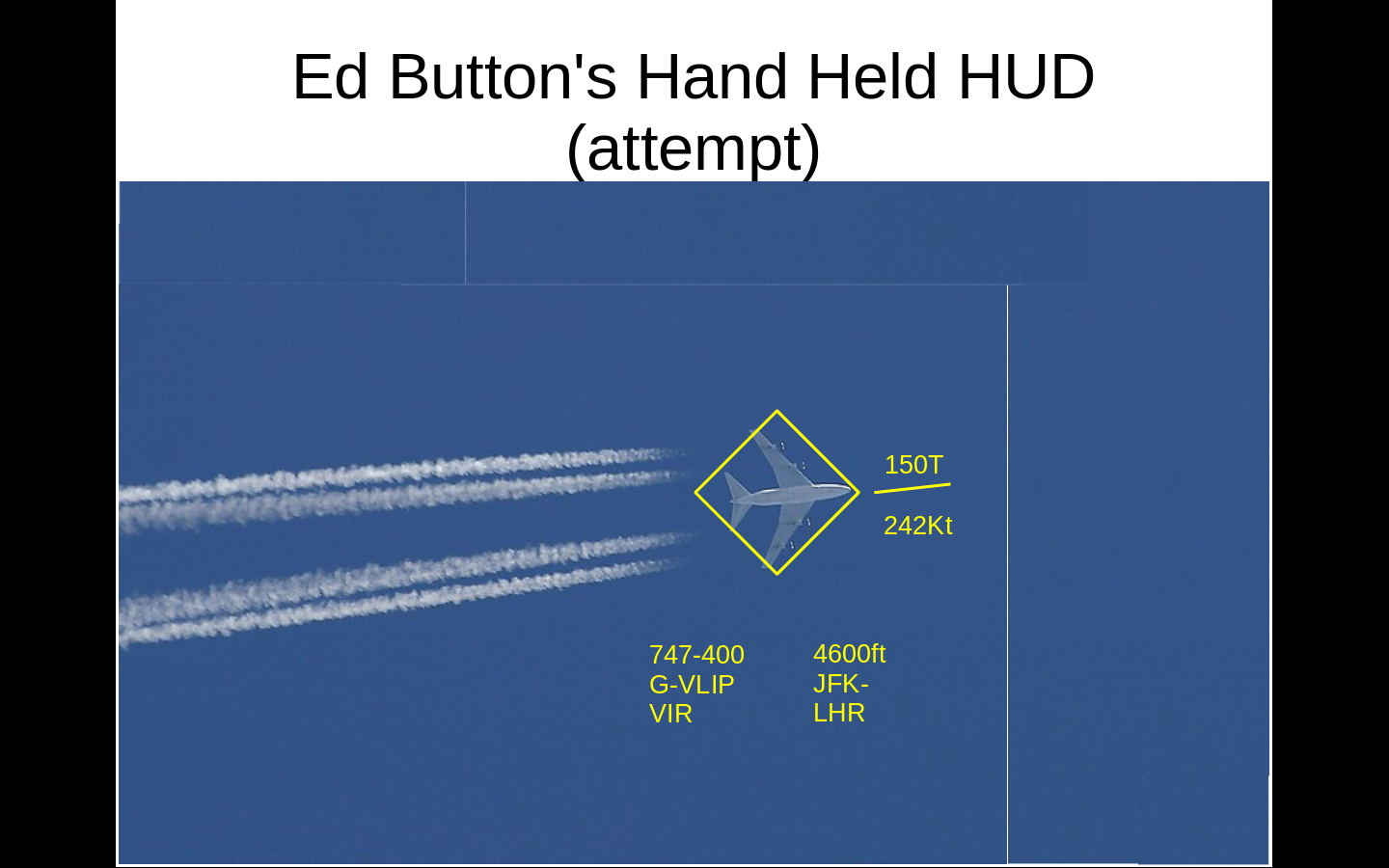 Ed Button's Hand Held HUD
(attempt)

150T

242Kt

747-400
G-VLIP
VIR

4600ft
JFK-
LHR